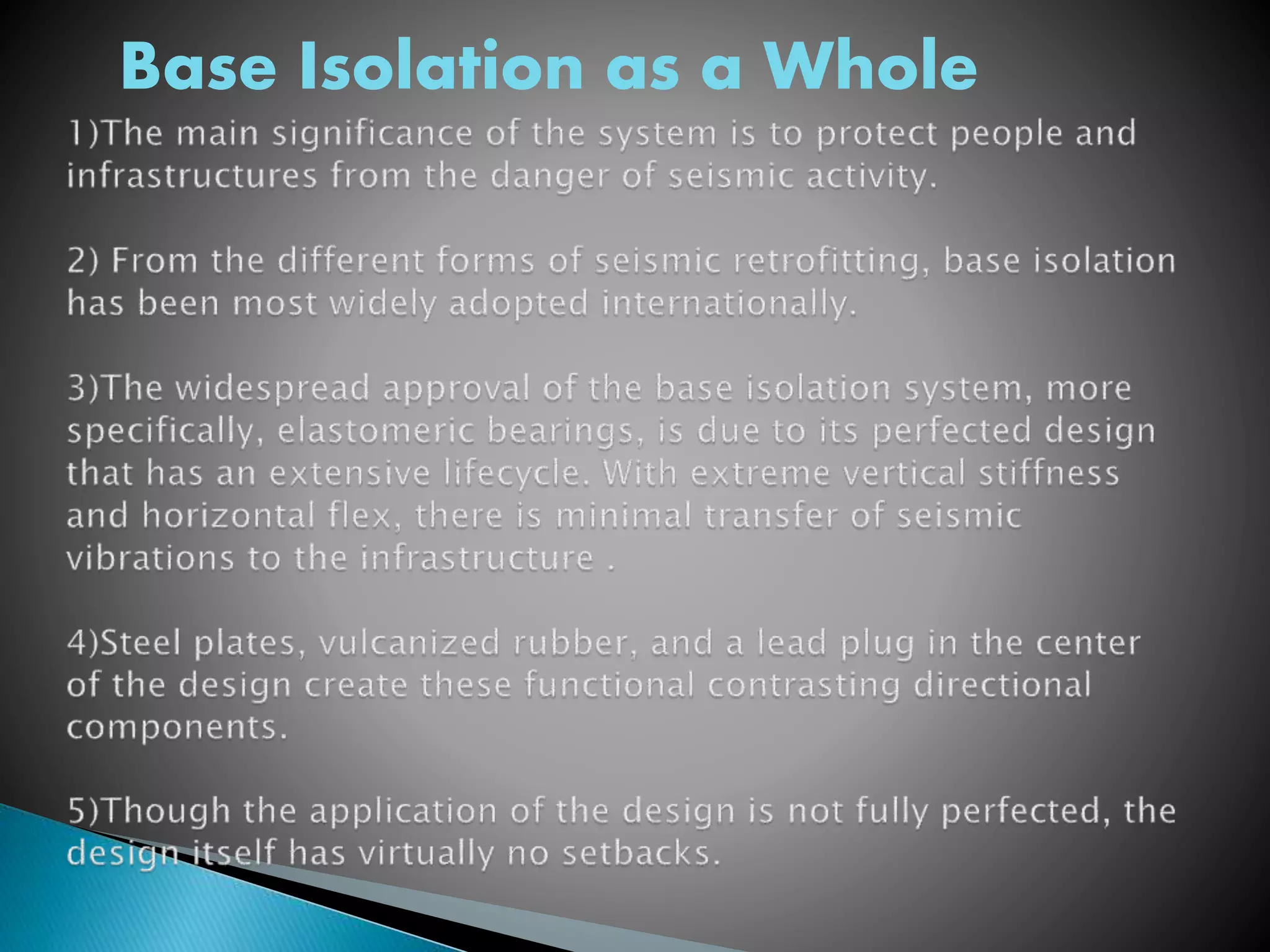 Base Isolation as a Whole

1)The main significance of the system is to protect people and infrastructures from the danger of seismic activity.

2) From the different forms of seismic retrofitting, base isolation has been most widely adopted internationally.

3)The widespread approval of the base isolation system, more specifically, elastomeric bearings, is due to its perfected design that has an extensive lifecycle. With extreme vertical stiffness and horizontal flex, there is minimal transfer of seismic vibrations to the infrastructure .

4)Steel plates, vulcanized rubber, and a lead plug in the center of the design create these functional contrasting directional components.

5)Though the application of the design is not fully perfected, the design itself has virtually no setbacks.